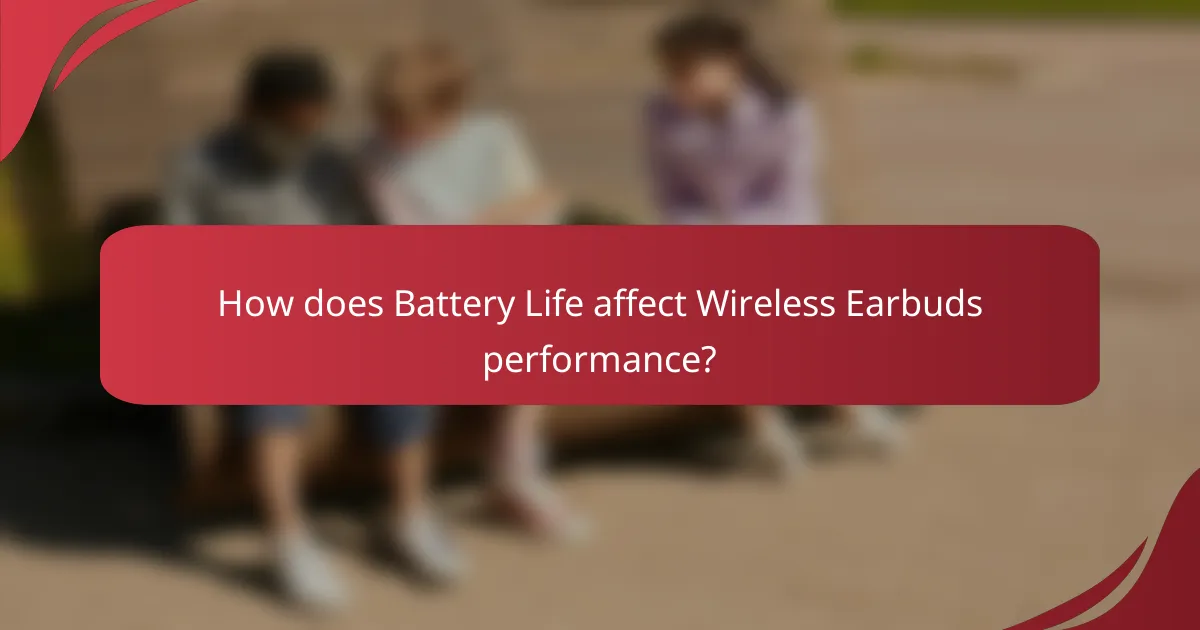 How does Battery Life affect Wireless Earbuds performance?